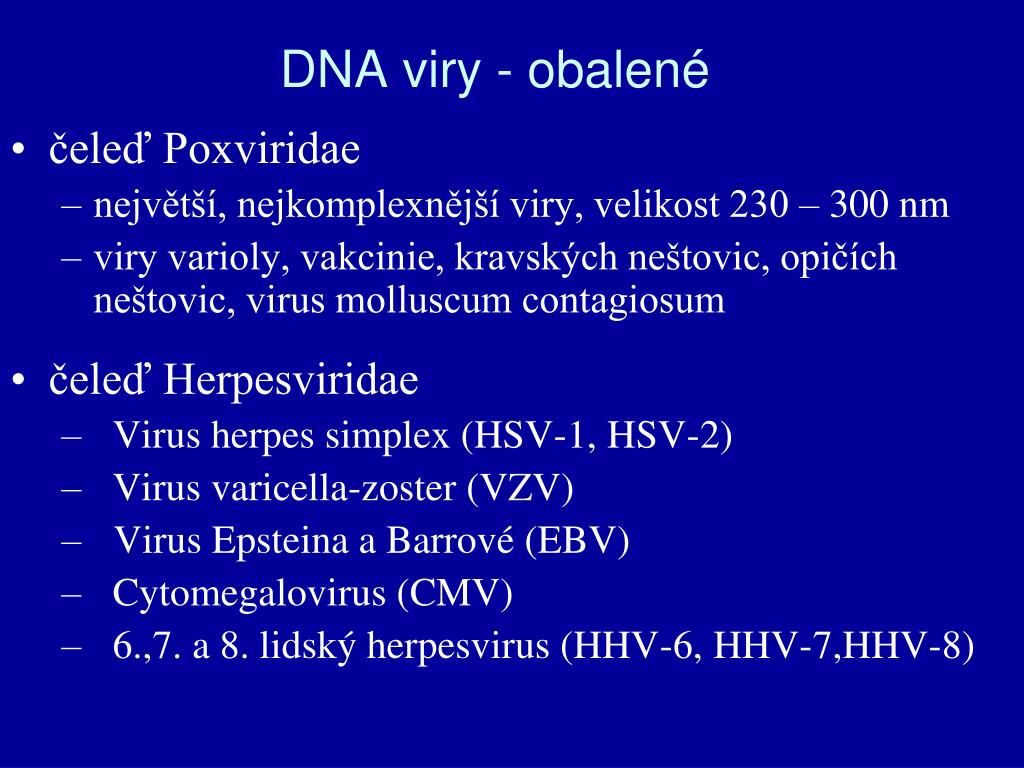 DNA viry - obalené

• čeleď Poxviridae
– největší, nejkomplexnější viry, velikost 230 – 300 nm
– viry varioly, vakcinie, kravských neštovic, opičích neštovic, virus molluscum contagiosum

• čeleď Herpesviridae
– Virus herpes simplex (HSV-1, HSV-2)
– Virus varicella-zoster (VZV)
– Virus Epsteina a Barrové (EBV)
– Cytomegalovirus (CMV)
– 6.,7. a 8. lidský herpesvirus (HHV-6, HHV-7,HHV-8)